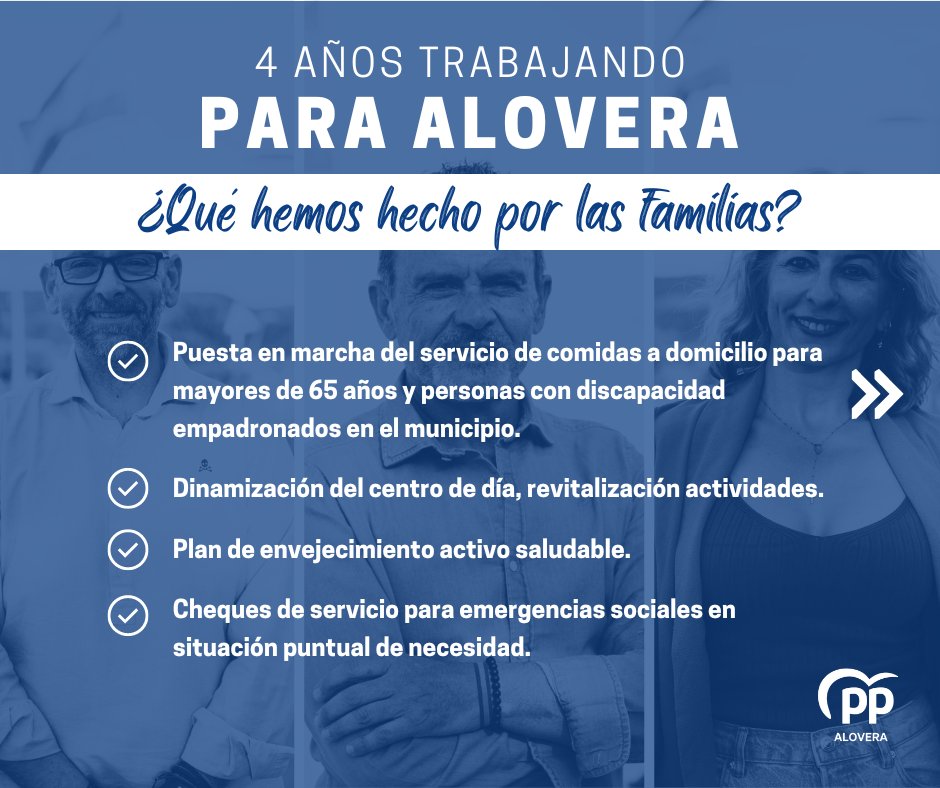 4 AÑOS TRABAJANDO
PARA ALOVERA

¿Qué hemos hecho por las Familias?

Puesta en marcha del servicio de comidas a domicilio para mayores de 65 años y personas con discapacidad empadronados en el municipio.

Dinamización del centro de día, revitalización actividades.

Plan de envejecimiento activo saludable.

Cheques de servicio para emergencias sociales en situación puntual de necesidad.

PP
ALOVERA